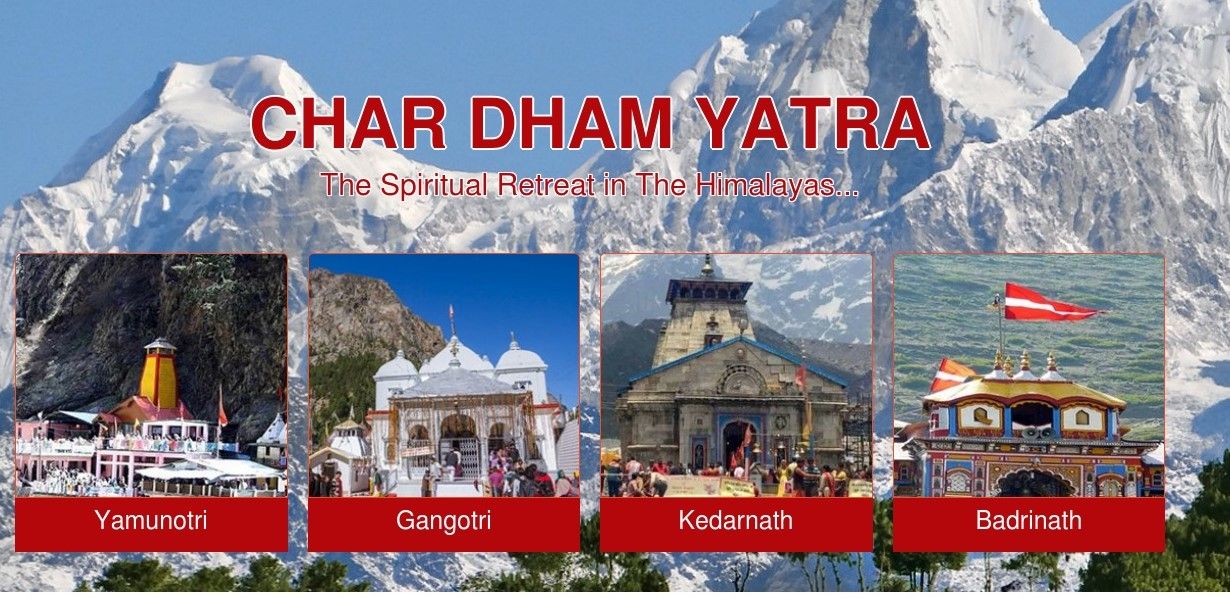 CHAR DHAM YATRA

The Spiritual Retreat in The Himalayas...

Yamunotri

Gangotri

Kedarnath

Badrinath